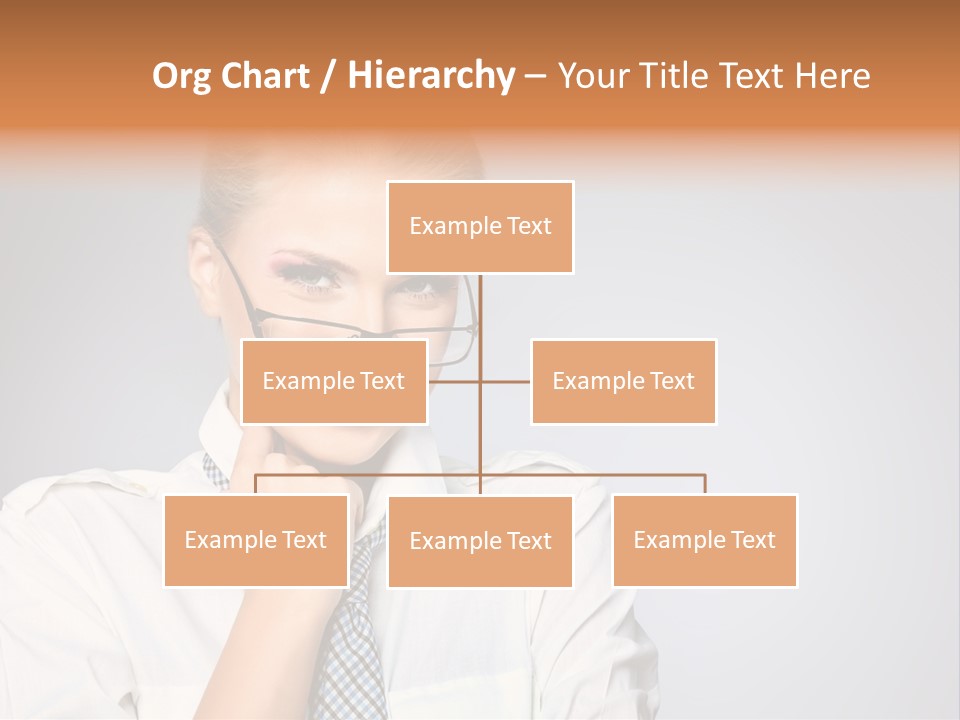 Org Chart / Hierarchy – Your Title Text Here

Example Text

Example Text

Example Text

Example Text

Example Text

Example Text